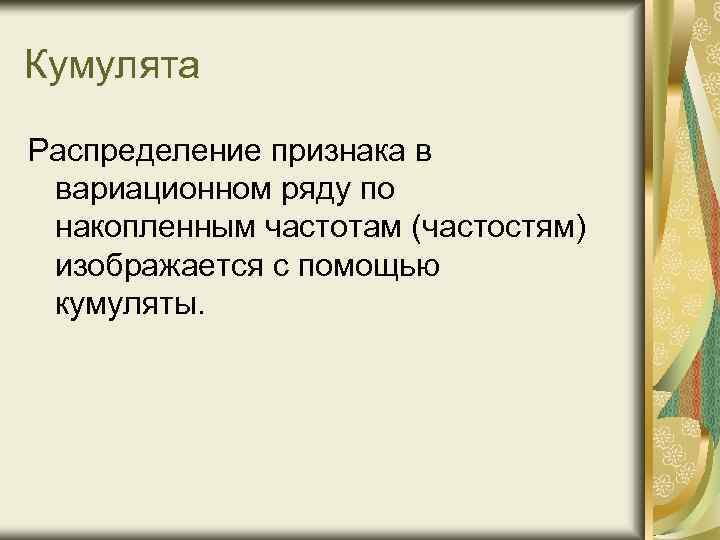 Кумулята

Распределение признака в вариационном ряду по накопленным частотам (частостям) изображается с помощью кумуляты.